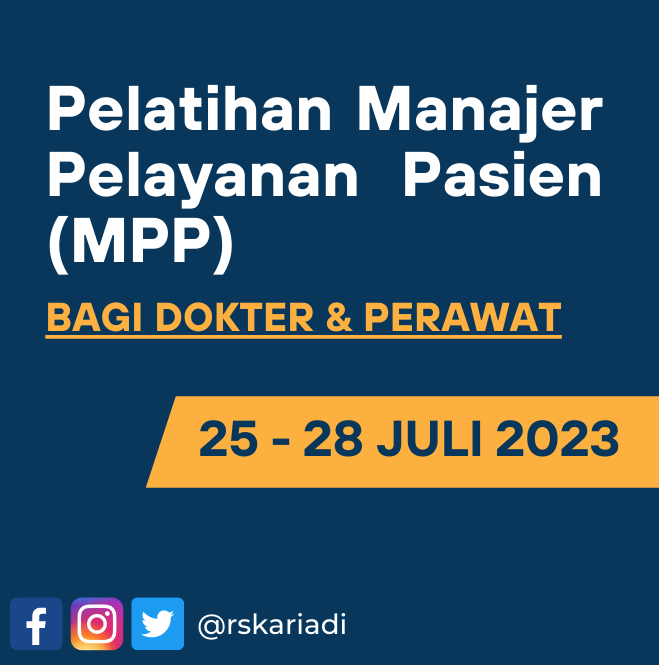 Pelatihan Manajer Pelayanan Pasien (MPP)

BAGI DOKTER & PERAWAT

25 - 28 JULI 2023

@rskariadi